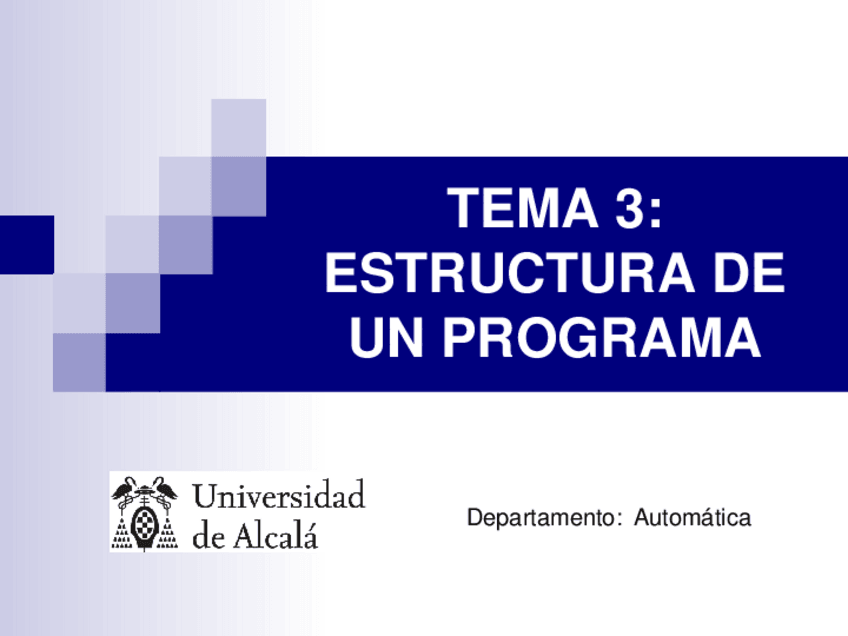 TEMA 3:
ESTRUCTURA DE
UN PROGRAMA

Universidad
de Alcalá

Departamento: Automática